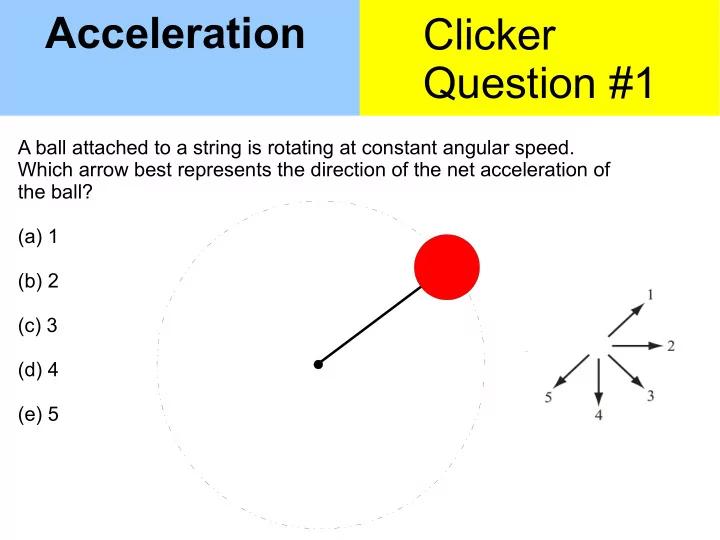 Acceleration

Clicker Question #1

A ball attached to a string is rotating at constant angular speed. Which arrow best represents the direction of the net acceleration of the ball?

(a) 1

(b) 2

(c) 3

(d) 4

(e) 5

1
2
3
4
5